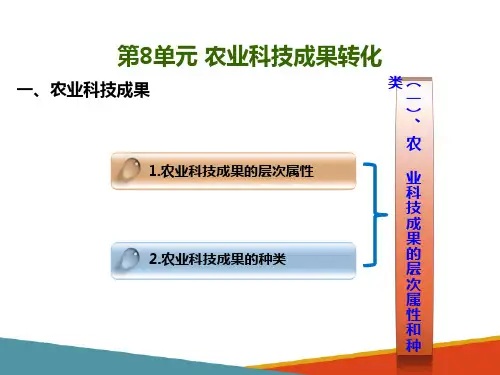 第8单元 农业科技成果转化

一、农业科技成果

1.农业科技成果的层次属性

2.农业科技成果的种类

（一）、农业科技成果的层次属性和种类